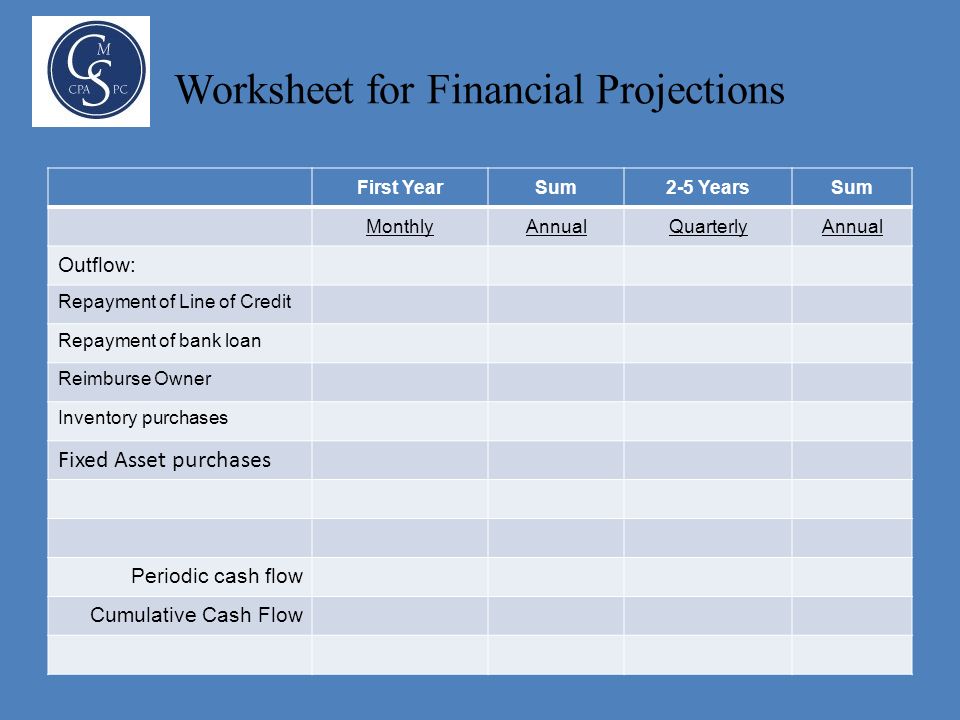 C M S CPA PC

Worksheet for Financial Projections

| | First Year | Sum | 2-5 Years | Sum |
|---|---|---|---|---|
| | Monthly | Annual | Quarterly | Annual |
| Outflow: | | | | |
| Repayment of Line of Credit | | | | |
| Repayment of bank loan | | | | |
| Reimburse Owner | | | | |
| Inventory purchases | | | | |
| Fixed Asset purchases | | | | |
| | | | | |
| | | | | |
| Periodic cash flow | | | | |
| Cumulative Cash Flow | | | | |
| | | | | |